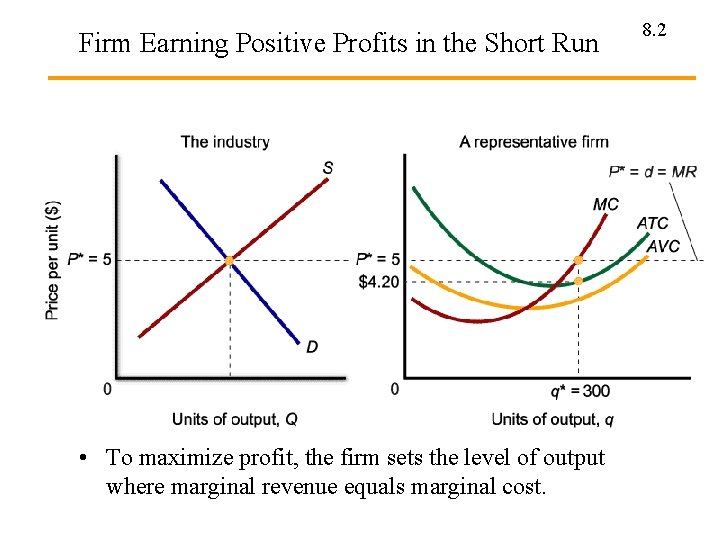 Firm Earning Positive Profits in the Short Run

8.2

The industry

Price per unit ($)

S

$P^* = 5$

D

0

Units of output, $Q$

A representative firm

$P^* = d = MR$

MC

ATC

AVC

$P^* = 5$

$4.20

0

$q^* = 300$

Units of output, $q$

• To maximize profit, the firm sets the level of output where marginal revenue equals marginal cost.